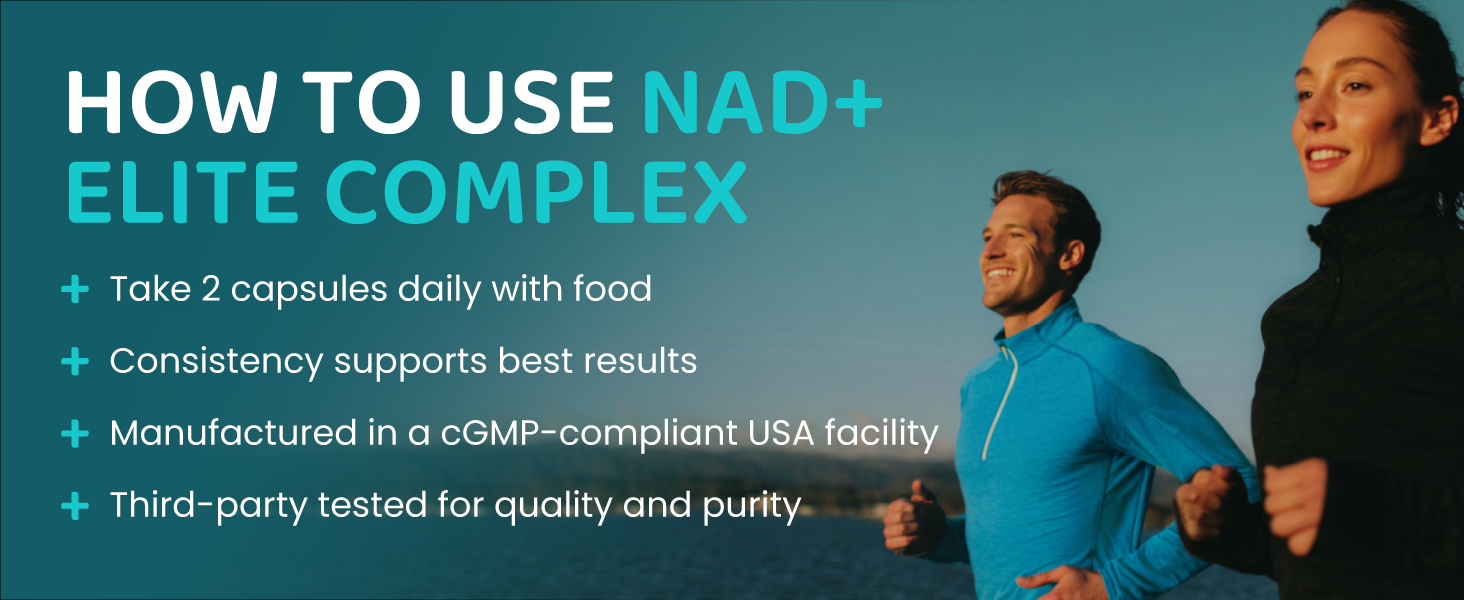 HOW TO USE NAD+ ELITE COMPLEX

+ Take 2 capsules daily with food
+ Consistency supports best results
+ Manufactured in a cGMP-compliant USA facility
+ Third-party tested for quality and purity